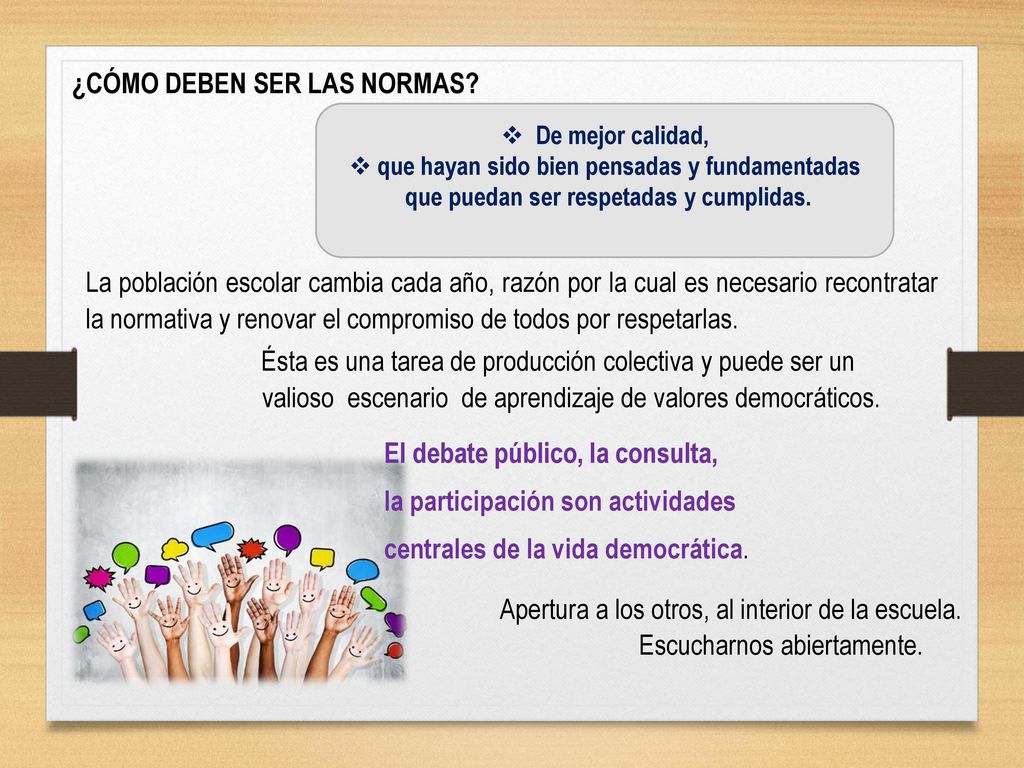 ¿CÓMO DEBEN SER LAS NORMAS?

❖ De mejor calidad,
❖ que hayan sido bien pensadas y fundamentadas que puedan ser respetadas y cumplidas.

La población escolar cambia cada año, razón por la cual es necesario recontratar la normativa y renovar el compromiso de todos por respetarlas.

Ésta es una tarea de producción colectiva y puede ser un valioso escenario de aprendizaje de valores democráticos.

El debate público, la consulta, la participación son actividades centrales de la vida democrática.

Apertura a los otros, al interior de la escuela. Escucharnos abiertamente.